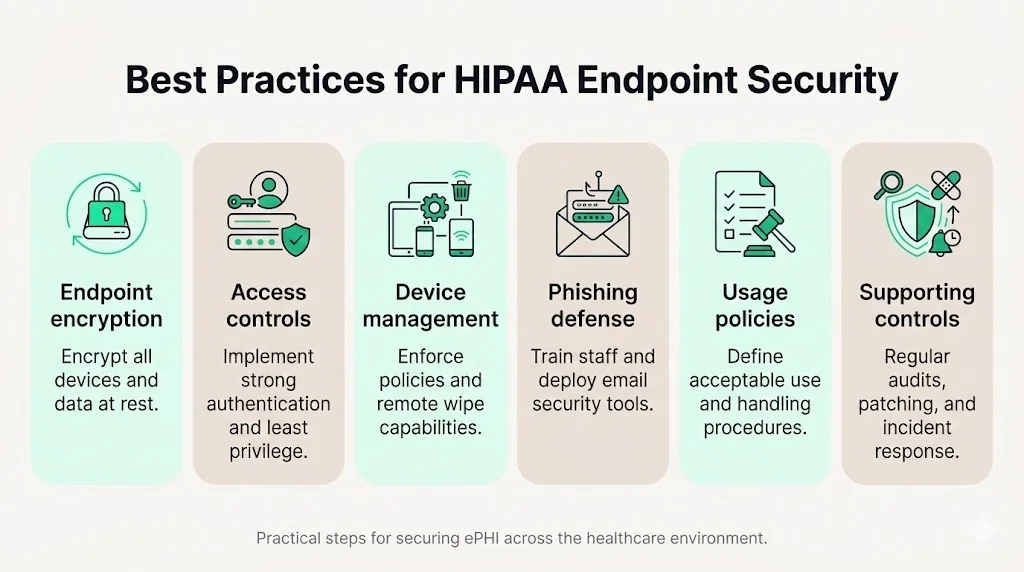 Best Practices for HIPAA Endpoint Security

Endpoint encryption

Encrypt all devices and data at rest.

Access controls

Implement strong authentication and least privilege.

Device management

Enforce policies and remote wipe capabilities.

Phishing defense

Train staff and deploy email security tools.

Usage policies

Define acceptable use and handling procedures.

Supporting controls

Regular audits, patching, and incident response.

Practical steps for securing ePHI across the healthcare environment.